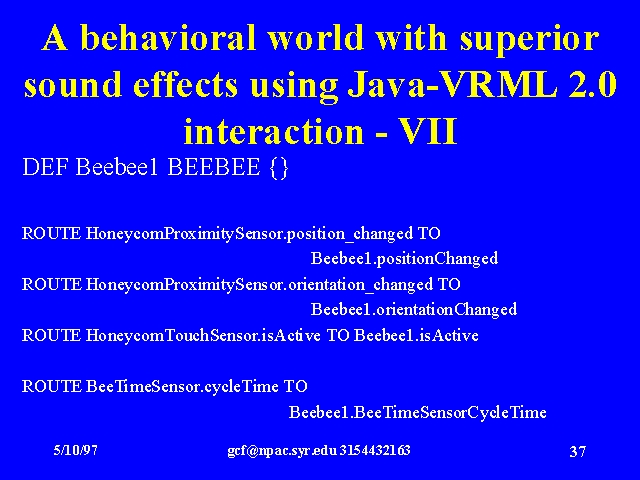 A behavioral world with superior sound effects using Java-VRML 2.0 interaction - VII

DEF Beebee1 BEEBEE {}

ROUTE HoneycomProximitySensor.position_changed TO Beebee1.positionChanged
ROUTE HoneycomProximitySensor.orientation_changed TO Beebee1.orientationChanged
ROUTE HoneycomTouchSensor.isActive TO Beebee1.isActive

ROUTE BeeTimeSensor.cycleTime TO Beebee1.BeeTimeSensorCycleTime

5/10/97

gcf@npac.syr.edu 3154432163

37